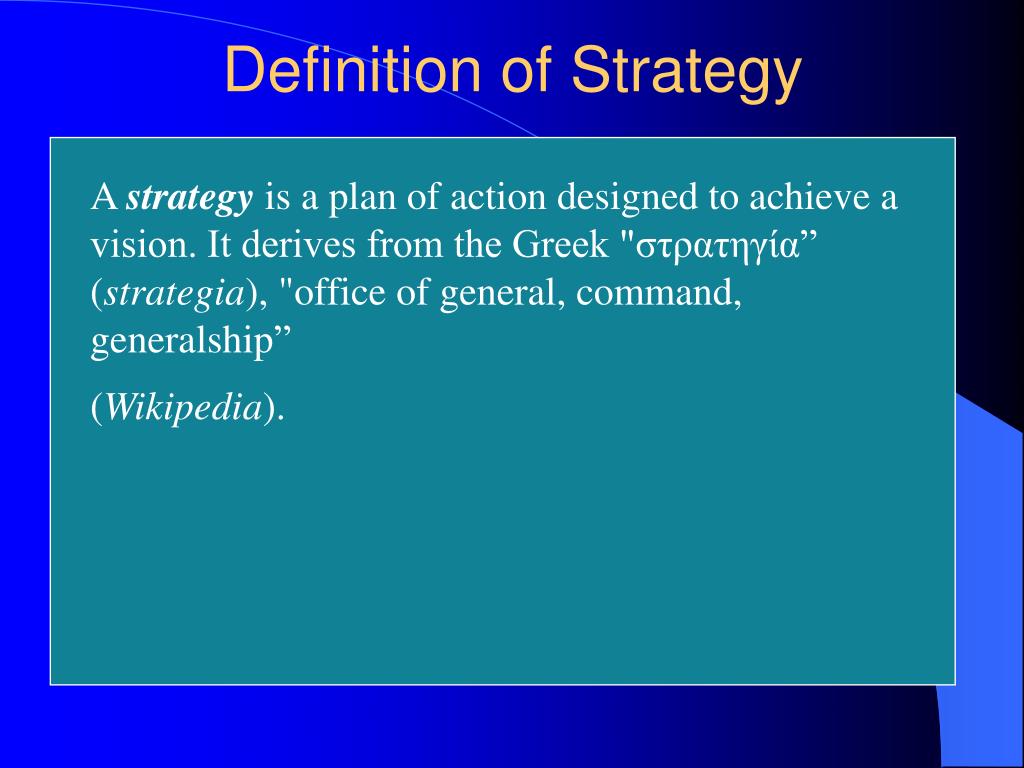 Definition of Strategy

A strategy is a plan of action designed to achieve a vision. It derives from the Greek "στρατηγία” (strategia), "office of general, command, generalship”

(Wikipedia).